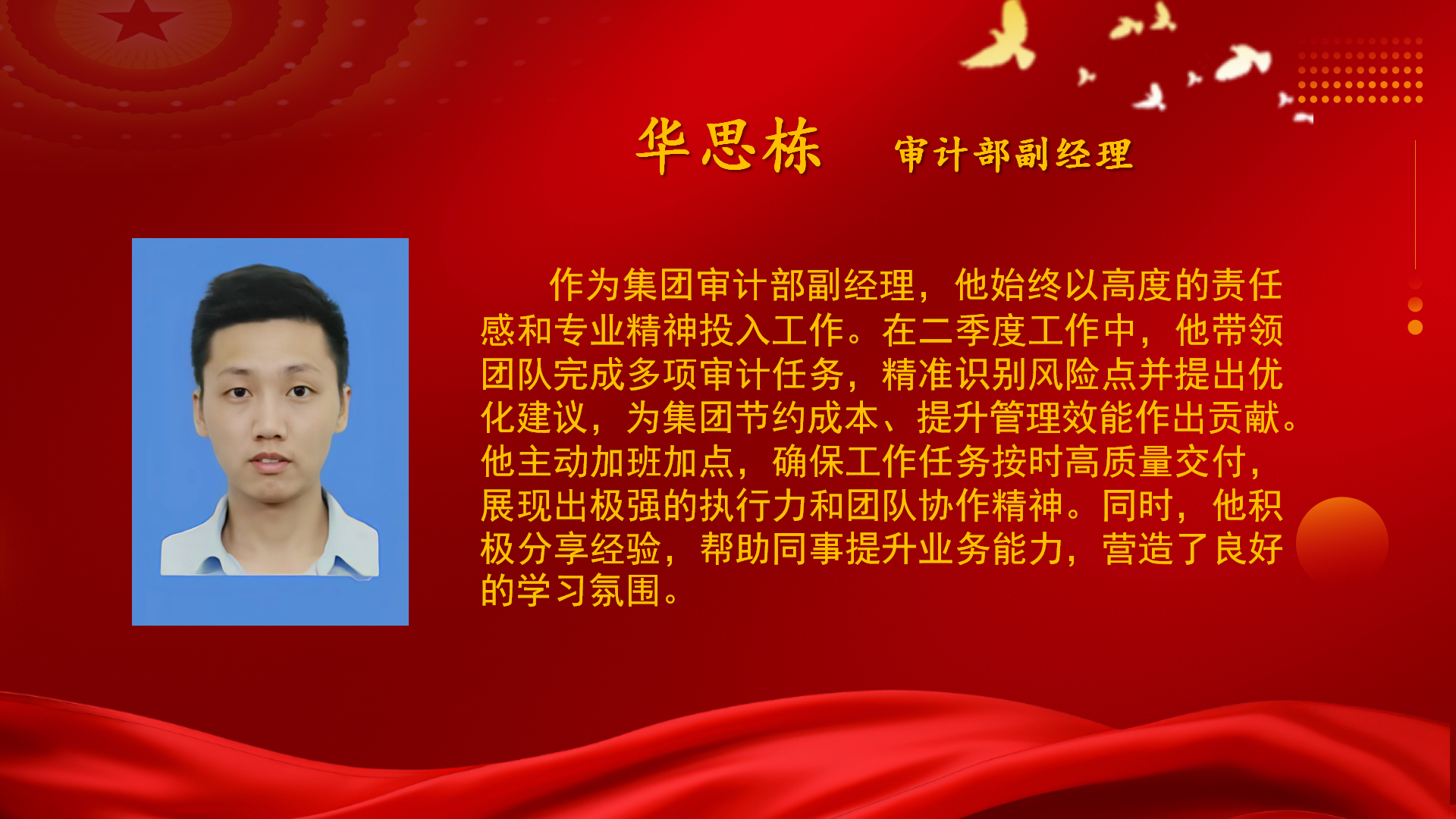 华思栋　审计部副经理

作为集团审计部副经理，他始终以高度的责任感和专业精神投入工作。在二季度工作中，他带领团队完成多项审计任务，精准识别风险点并提出优化建议，为集团节约成本、提升管理效能作出贡献。他主动加班加点，确保工作任务按时高质量交付，展现出极强的执行力和团队协作精神。同时，他积极分享经验，帮助同事提升业务能力，营造了良好的学习氛围。